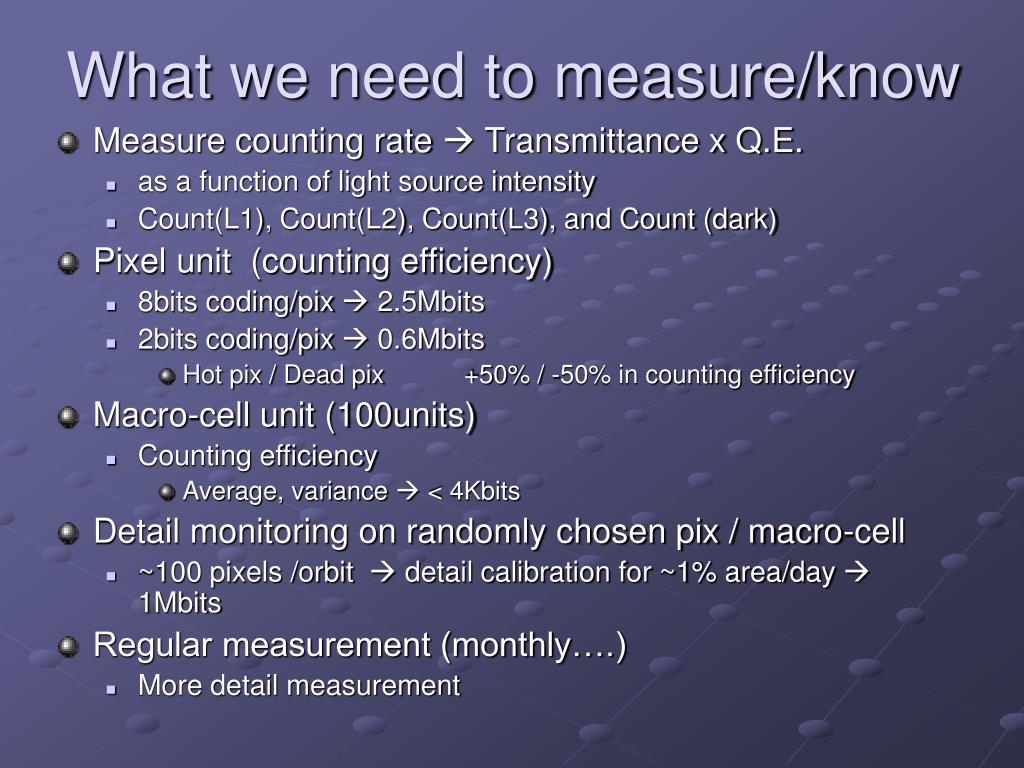 What we need to measure/know

Measure counting rate → Transmittance x Q.E.

as a function of light source intensity

Count(L1), Count(L2), Count(L3), and Count (dark)

Pixel unit (counting efficiency)

8bits coding/pix → 2.5Mbits

2bits coding/pix → 0.6Mbits

Hot pix / Dead pix +50% / -50% in counting efficiency

Macro-cell unit (100units)

Counting efficiency

Average, variance → < 4Kbits

Detail monitoring on randomly chosen pix / macro-cell

~100 pixels /orbit → detail calibration for ~1% area/day → 1Mbits

Regular measurement (monthly….)

More detail measurement